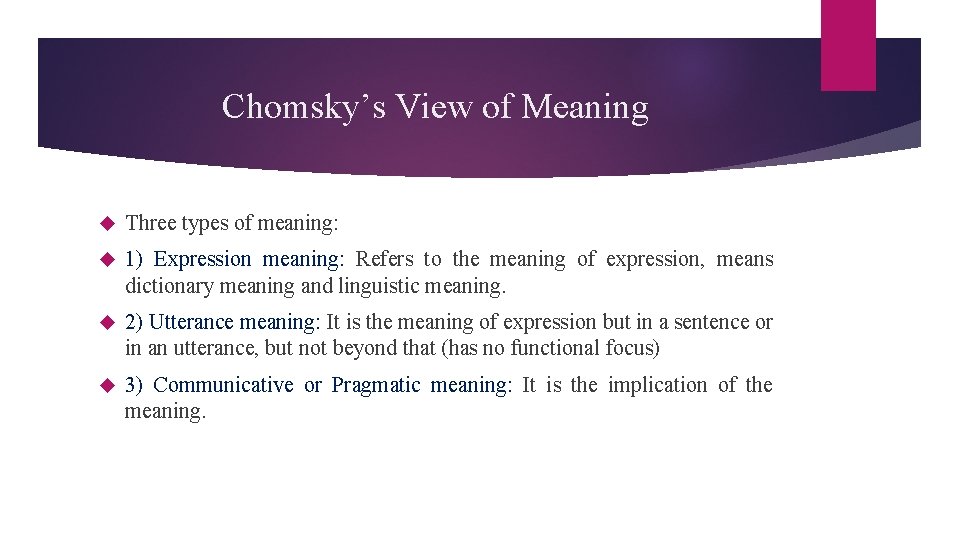 Chomsky’s View of Meaning

Three types of meaning:

1) Expression meaning: Refers to the meaning of expression, means dictionary meaning and linguistic meaning.

2) Utterance meaning: It is the meaning of expression but in a sentence or in an utterance, but not beyond that (has no functional focus)

3) Communicative or Pragmatic meaning: It is the implication of the meaning.